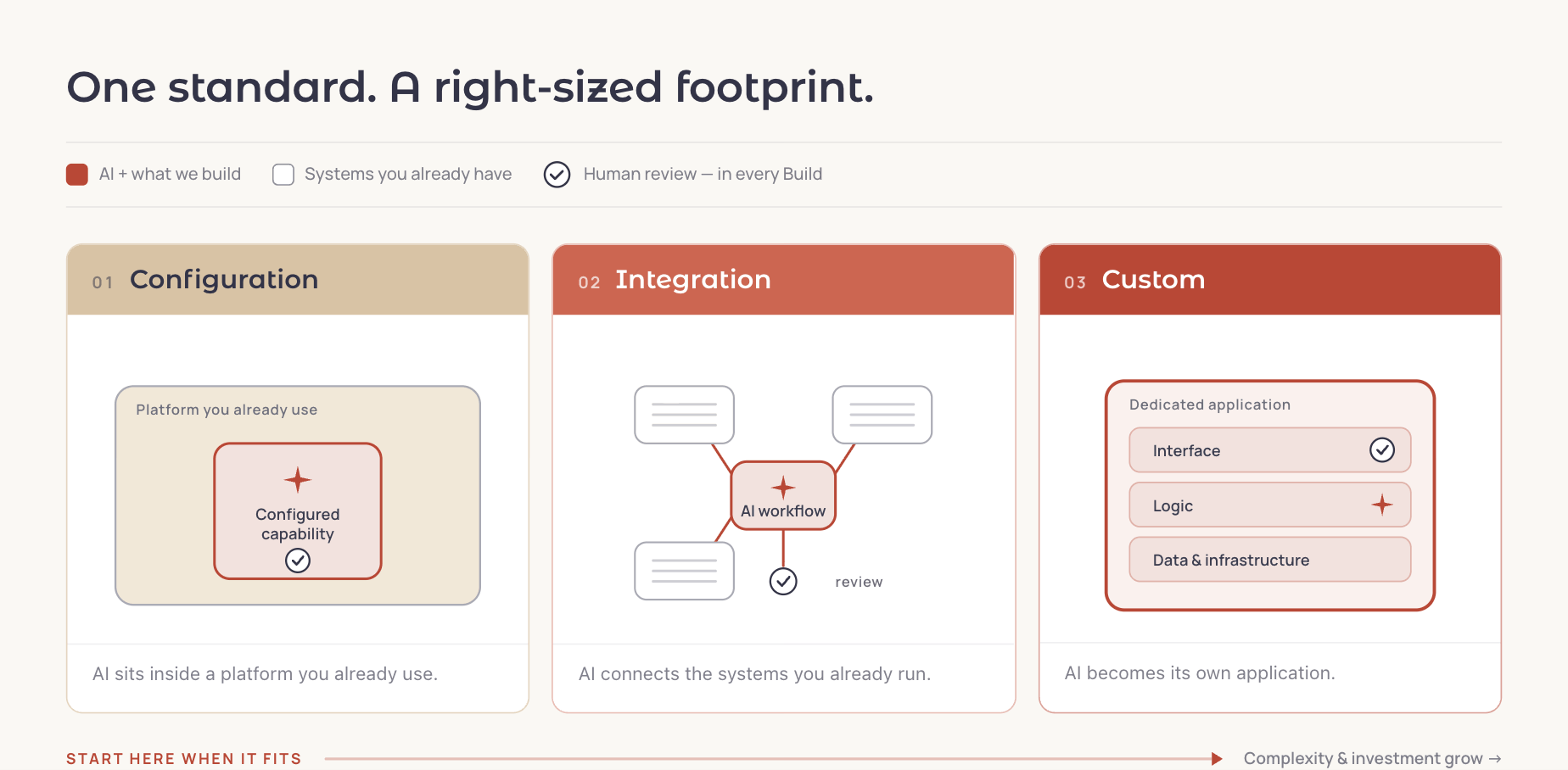 One standard. A right-sized footprint.

AI + what we build Systems you already have Human review — in every Build

01 Configuration

Platform you already use

Configured capability

AI sits inside a platform you already use.

02 Integration

AI workflow

review

AI connects the systems you already run.

03 Custom

Dedicated application

Interface

Logic

Data & infrastructure

AI becomes its own application.

START HERE WHEN IT FITS

Complexity & investment grow →